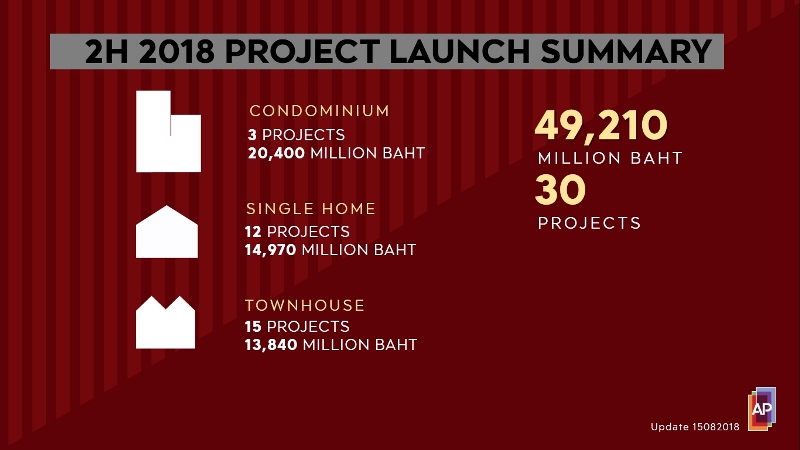 2H 2018 PROJECT LAUNCH SUMMARY

CONDOMINIUM
3 PROJECTS
20,400 MILLION BAHT

SINGLE HOME
12 PROJECTS
14,970 MILLION BAHT

TOWNHOUSE
15 PROJECTS
13,840 MILLION BAHT

49,210
MILLION BAHT
30
PROJECTS

AP

Update 15082018